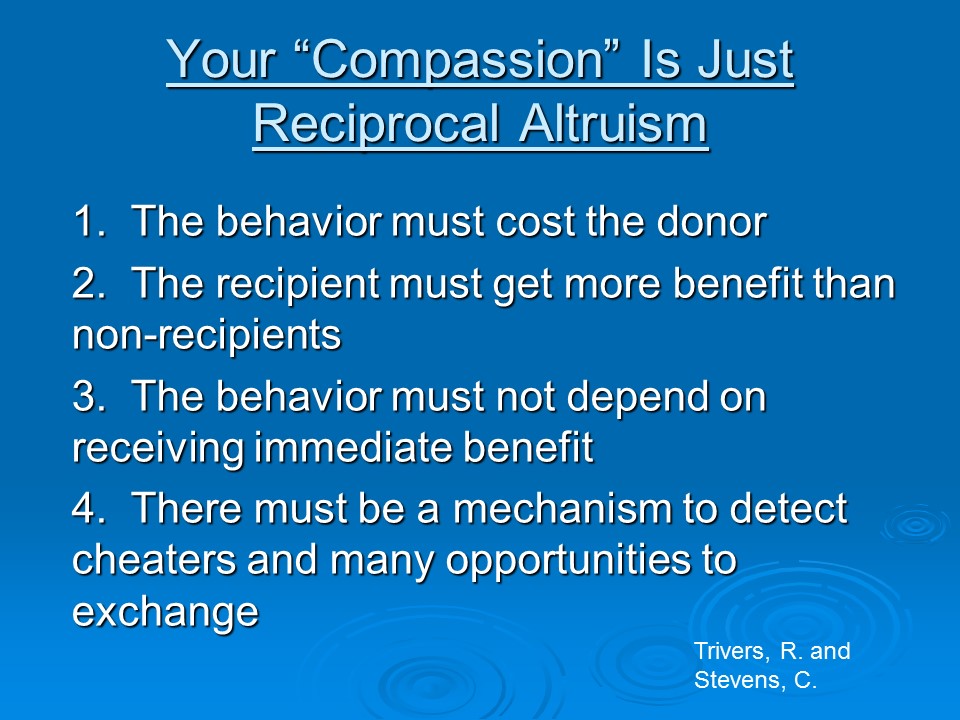 Your “Compassion” Is Just Reciprocal Altruism

1. The behavior must cost the donor

2. The recipient must get more benefit than non-recipients

3. The behavior must not depend on receiving immediate benefit

4. There must be a mechanism to detect cheaters and many opportunities to exchange

Trivers, R. and Stevens, C.